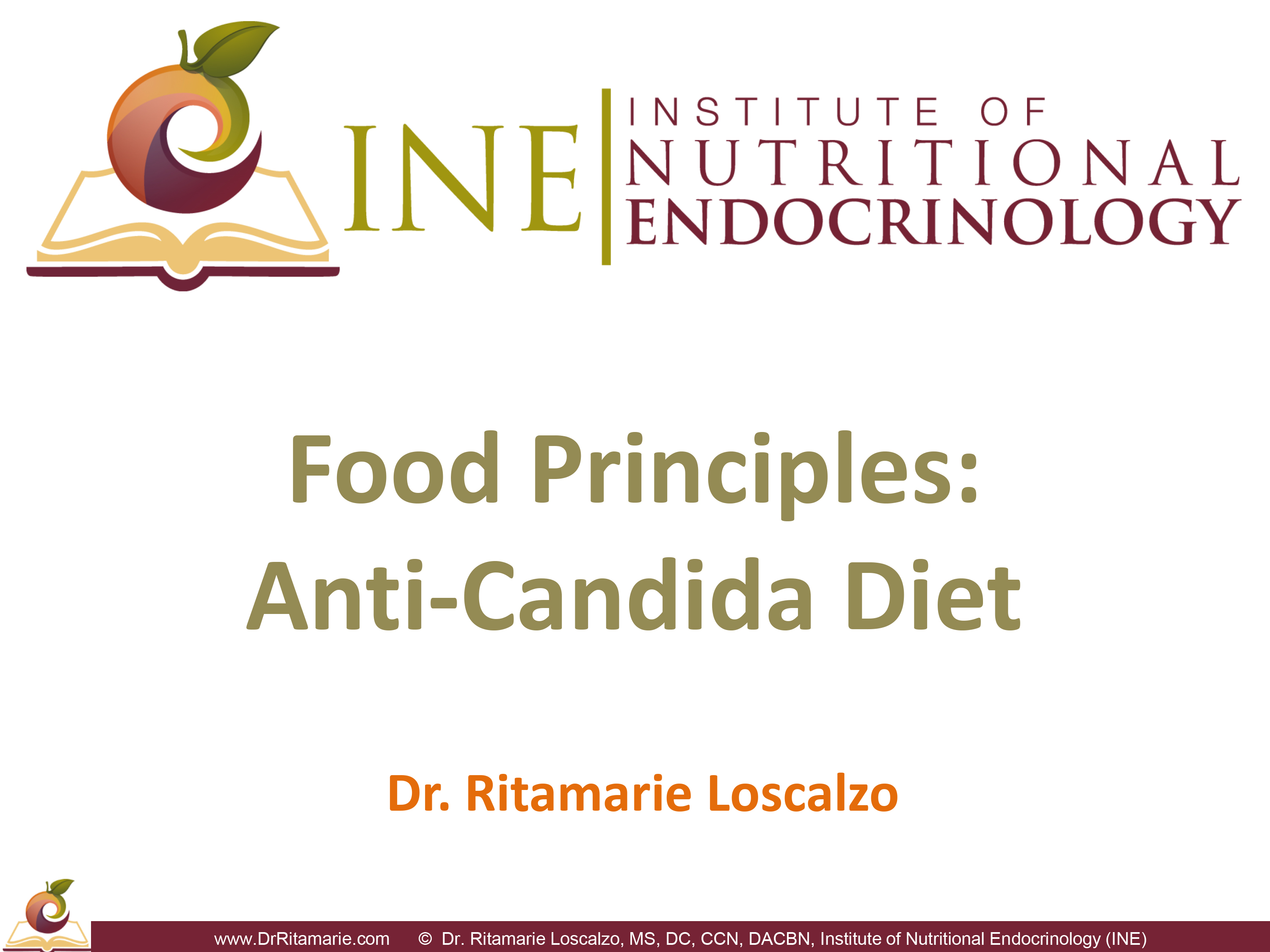 INE
INSTITUTE OF
NUTRITIONAL
ENDOCRINOLOGY

Food Principles:
Anti-Candida Diet

Dr. Ritamarie Loscalzo

www.DrRitamarie.com © Dr. Ritamarie Loscalzo, MS, DC, CCN, DACBN, Institute of Nutritional Endocrinology (INE)